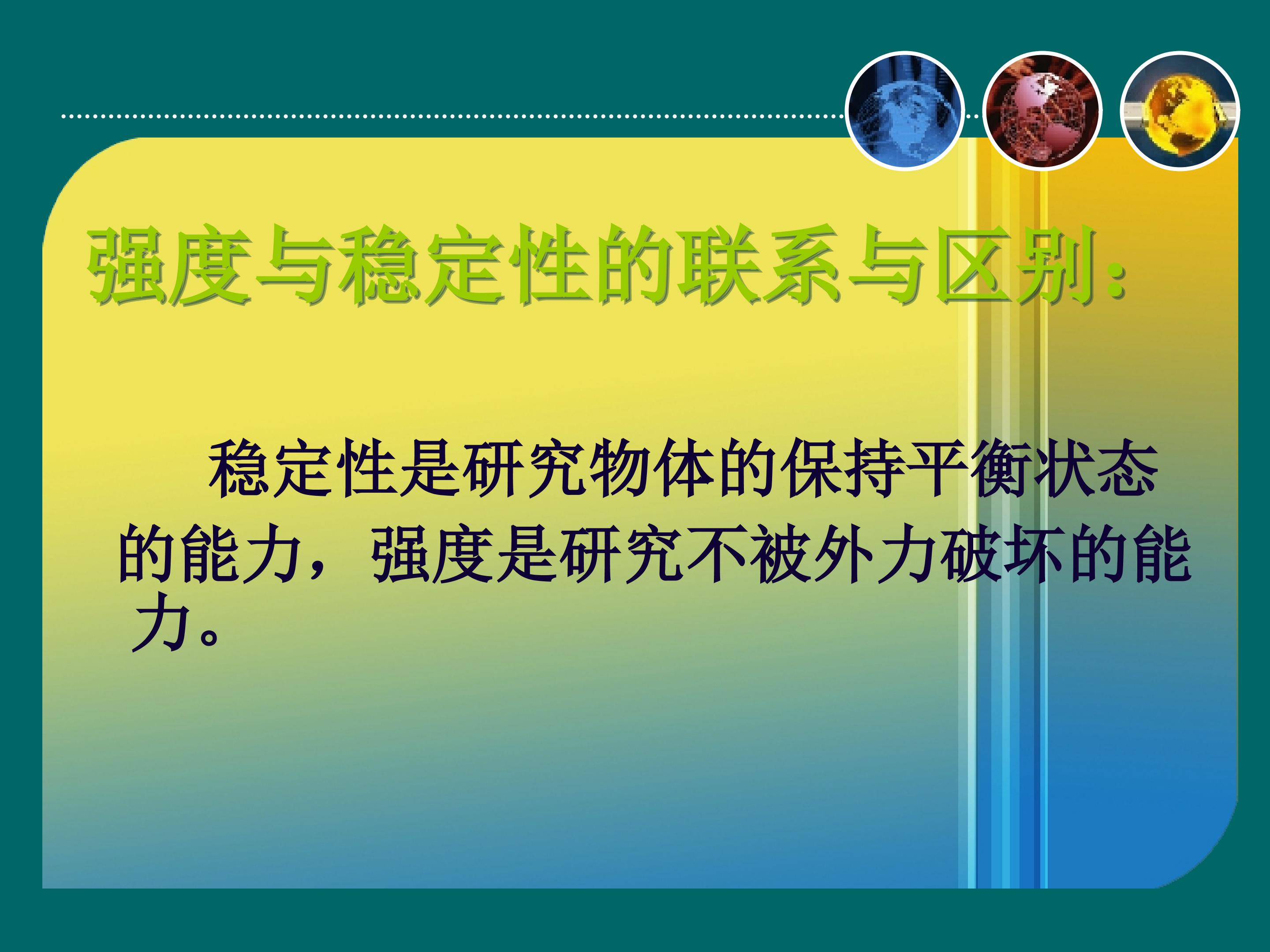 强度与稳定性的联系与区别：

稳定性是研究物体的保持平衡状态的能力，强度是研究不被外力破坏的能力。